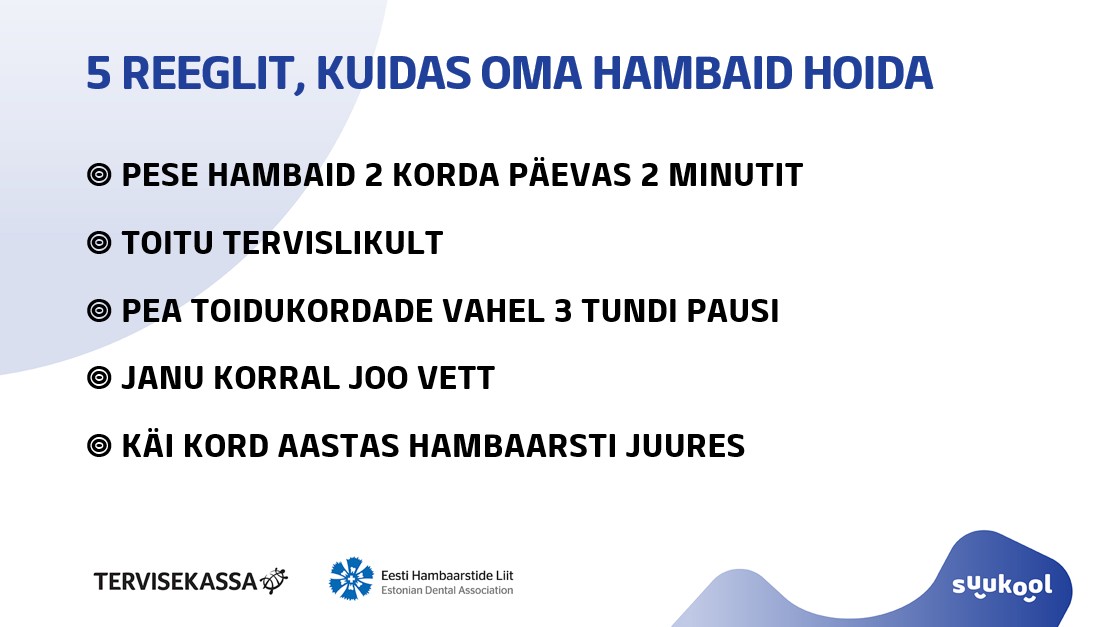 5 REEGLIT, KUIDAS OMA HAMBAID HOIDA

◎ PESE HAMBAID 2 KORDA PÄEVAS 2 MINUTIT

◎ TOITU TERVISLIKULT

◎ PEA TOIDUKORDADE VAHEL 3 TUNDI PAUSI

◎ JANU KORRAL JOO VETT

◎ KÄI KORD AASTAS HAMBAARSTI JUURES

TERVISEKASSA

Eesti Hambaarstide Liit
Estonian Dental Association

suukool